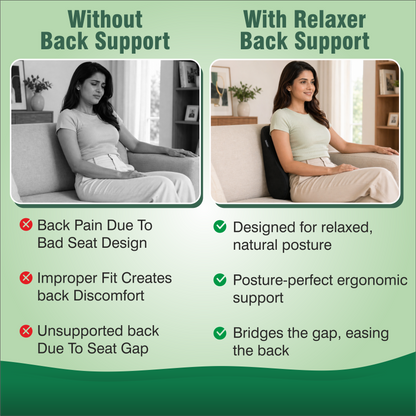 Without Back Support

Back Pain Due To Bad Seat Design

Improper Fit Creates back Discomfort

Unsupported back Due To Seat Gap

With Relaxer Back Support

Designed for relaxed, natural posture

Posture-perfect ergonomic support

Bridges the gap, easing the back